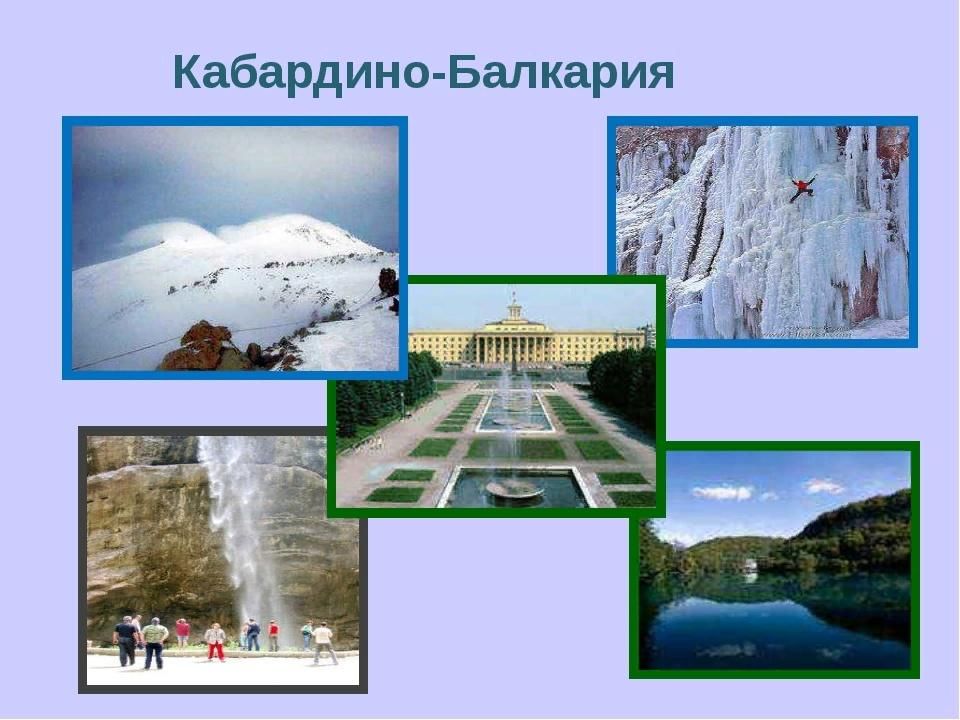 Кабардино-Балкария